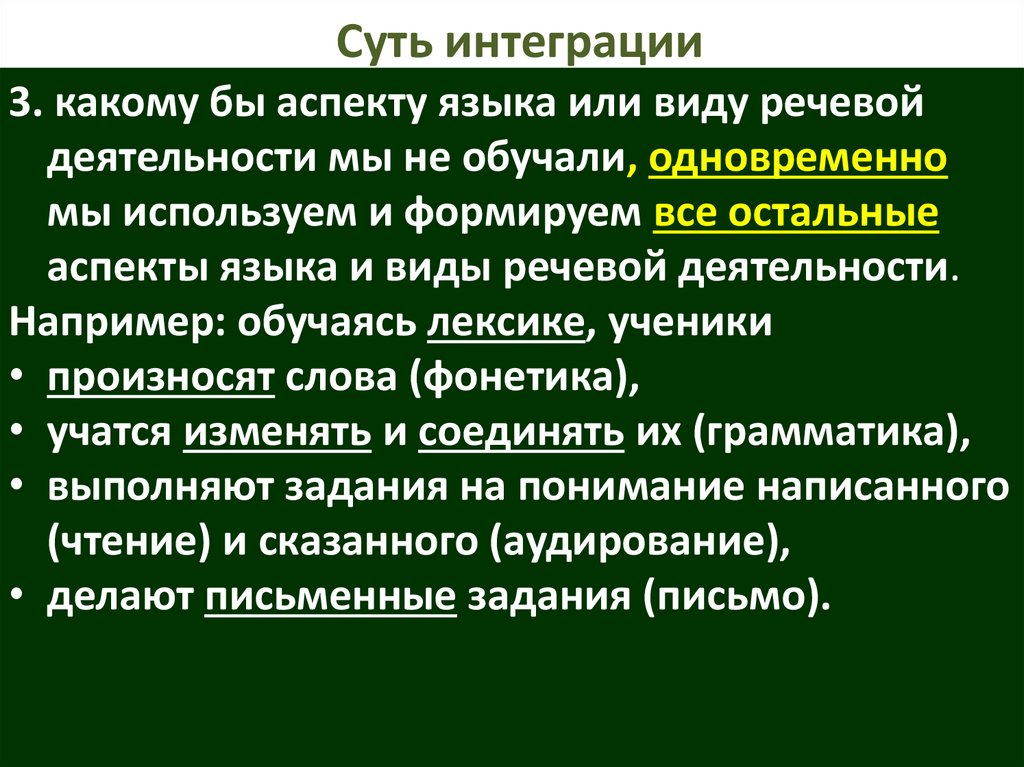 Суть интеграции

3. какому бы аспекту языка или виду речевой деятельности мы не обучали, одновременно мы используем и формируем все остальные аспекты языка и виды речевой деятельности.

Например: обучаясь лексике, ученики

• произносят слова (фонетика),
• учатся изменять и соединять их (грамматика),
• выполняют задания на понимание написанного (чтение) и сказанного (аудирование),
• делают письменные задания (письмо).